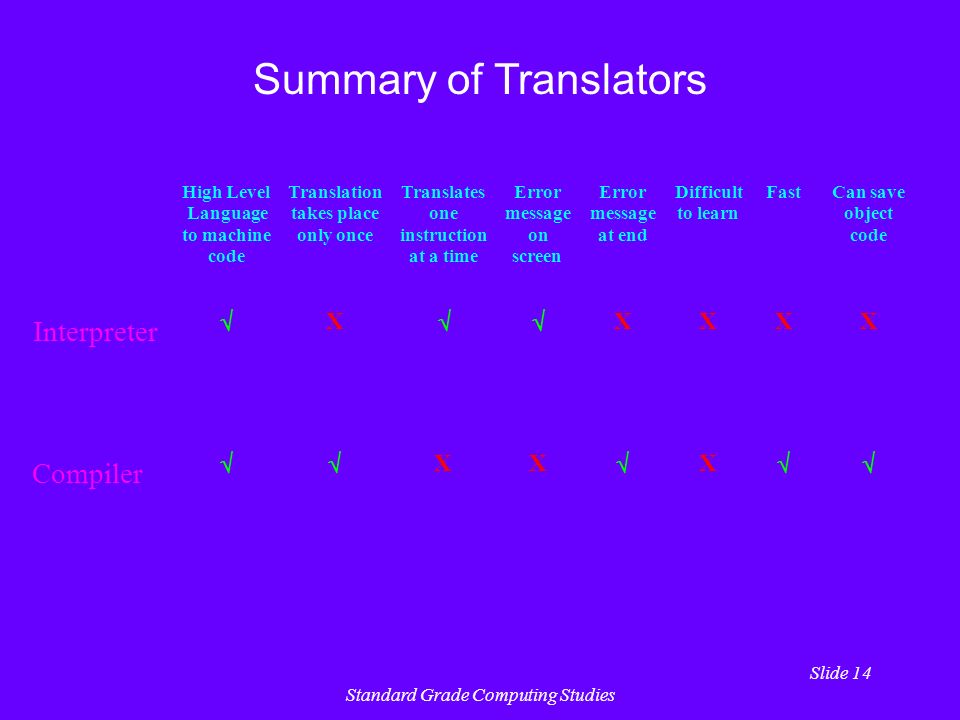 Summary of Translators

| | High Level Language to machine code | Translation takes place only once | Translates one instruction at a time | Error message on screen | Error message at end | Difficult to learn | Fast | Can save object code |
|---|---|---|---|---|---|---|---|---|
| Interpreter | √ | X | √ | √ | X | X | X | X |
| Compiler | √ | √ | X | X | √ | X | √ | √ |

Slide 14

Standard Grade Computing Studies